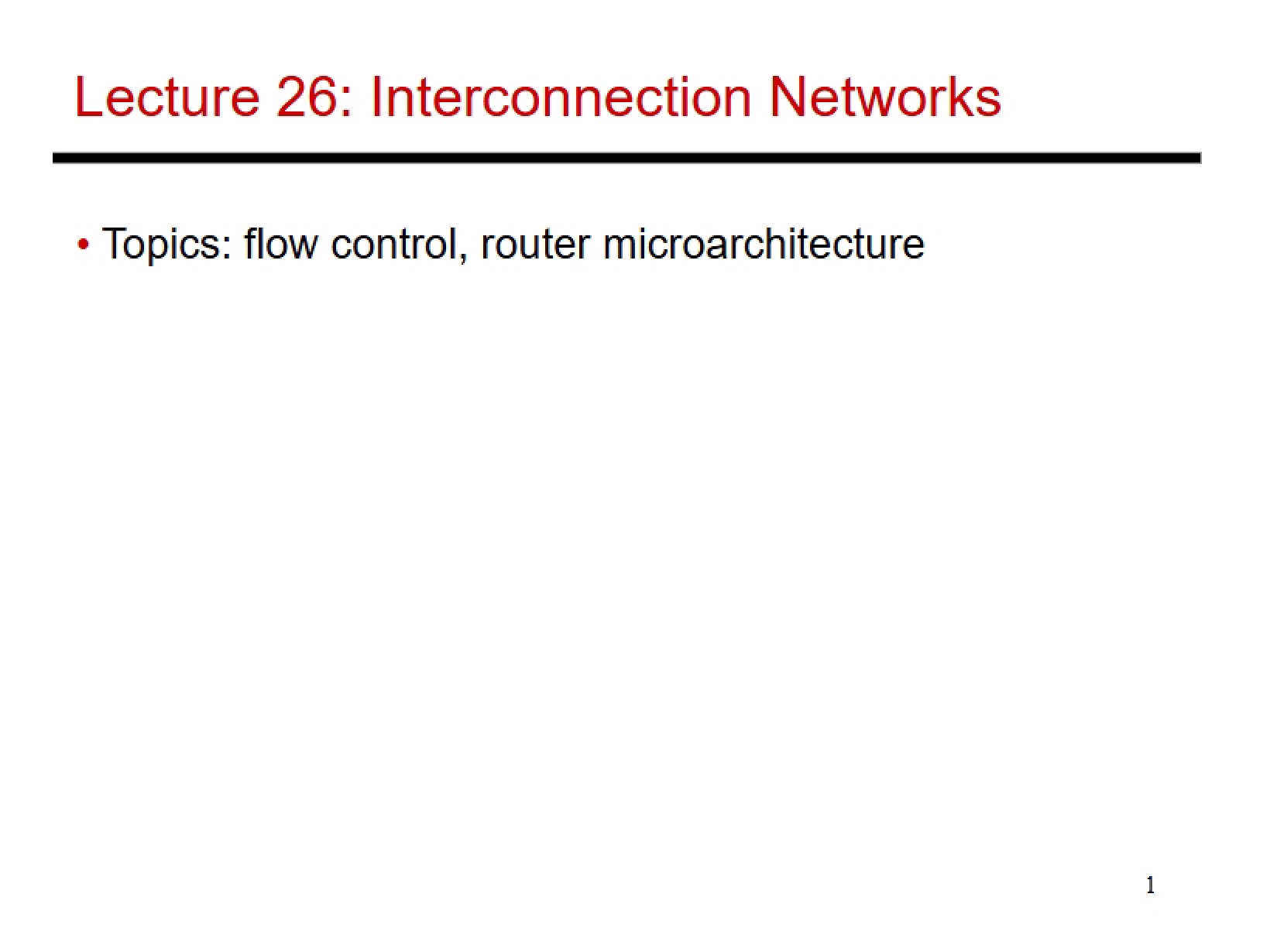 Lecture 26: Interconnection Networks

• Topics: flow control, router microarchitecture

1